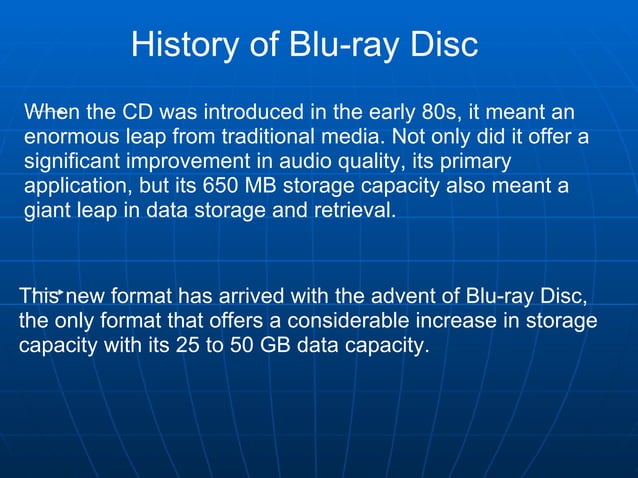 History of Blu-ray Disc

When the CD was introduced in the early 80s, it meant an enormous leap from traditional media. Not only did it offer a significant improvement in audio quality, its primary application, but its 650 MB storage capacity also meant a giant leap in data storage and retrieval.

This new format has arrived with the advent of Blu-ray Disc, the only format that offers a considerable increase in storage capacity with its 25 to 50 GB data capacity.